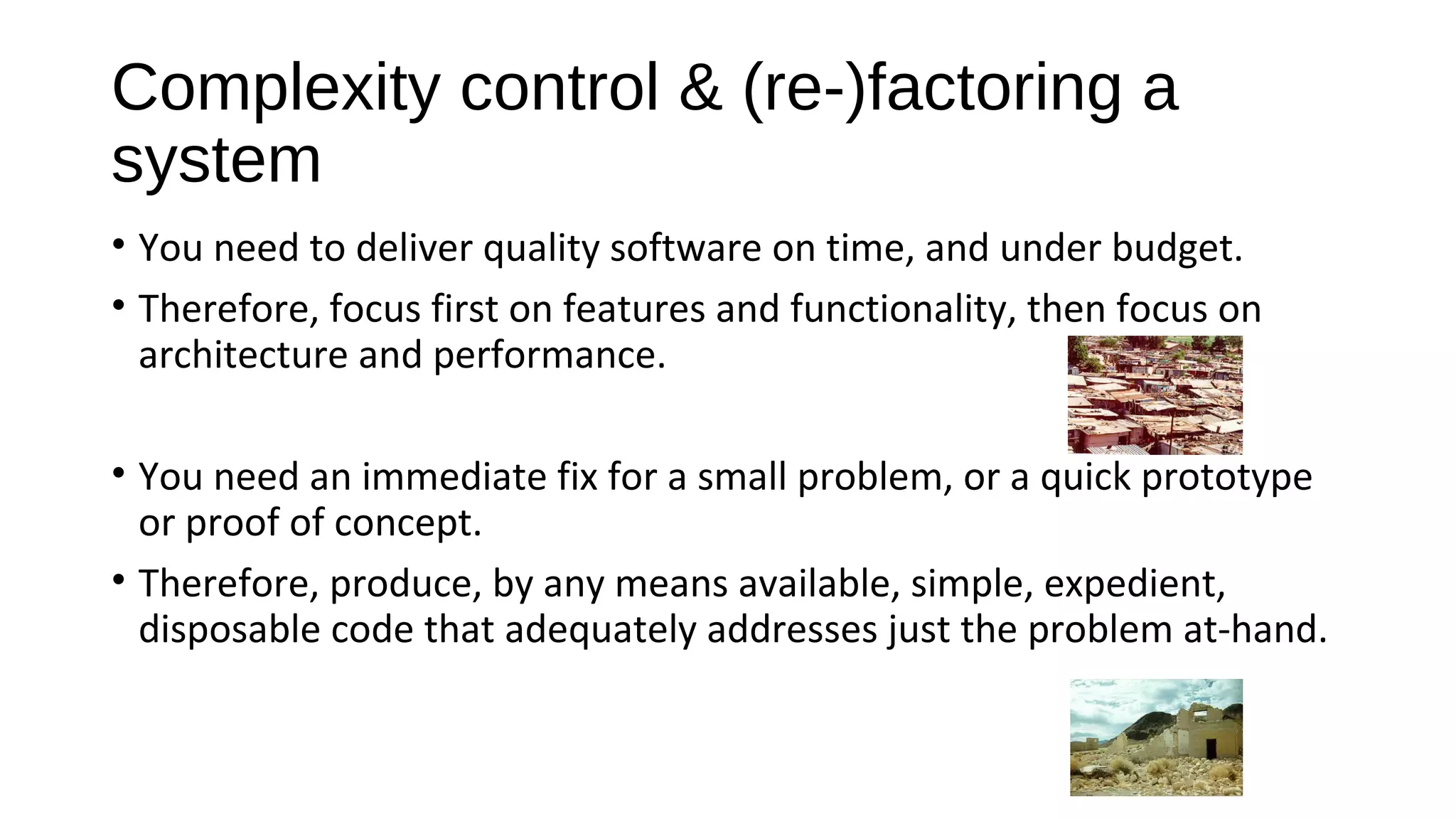 Complexity control & (re-)factoring a system

• You need to deliver quality software on time, and under budget.

• Therefore, focus first on features and functionality, then focus on architecture and performance.

• You need an immediate fix for a small problem, or a quick prototype or proof of concept.

• Therefore, produce, by any means available, simple, expedient, disposable code that adequately addresses just the problem at-hand.